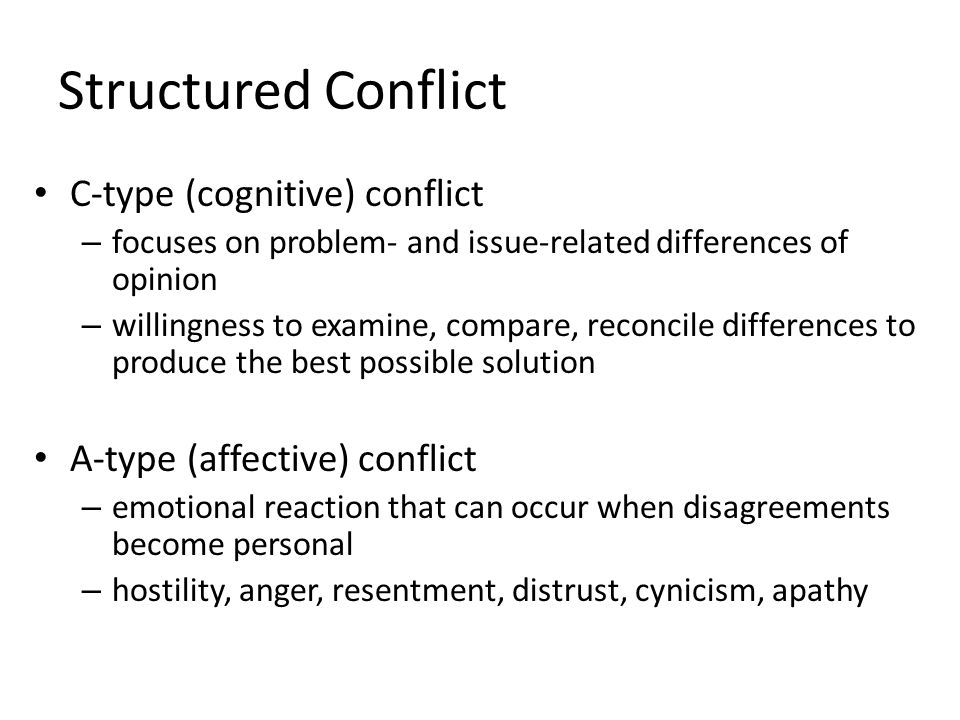 Structured Conflict

• C-type (cognitive) conflict
– focuses on problem- and issue-related differences of opinion
– willingness to examine, compare, reconcile differences to produce the best possible solution

• A-type (affective) conflict
– emotional reaction that can occur when disagreements become personal
– hostility, anger, resentment, distrust, cynicism, apathy